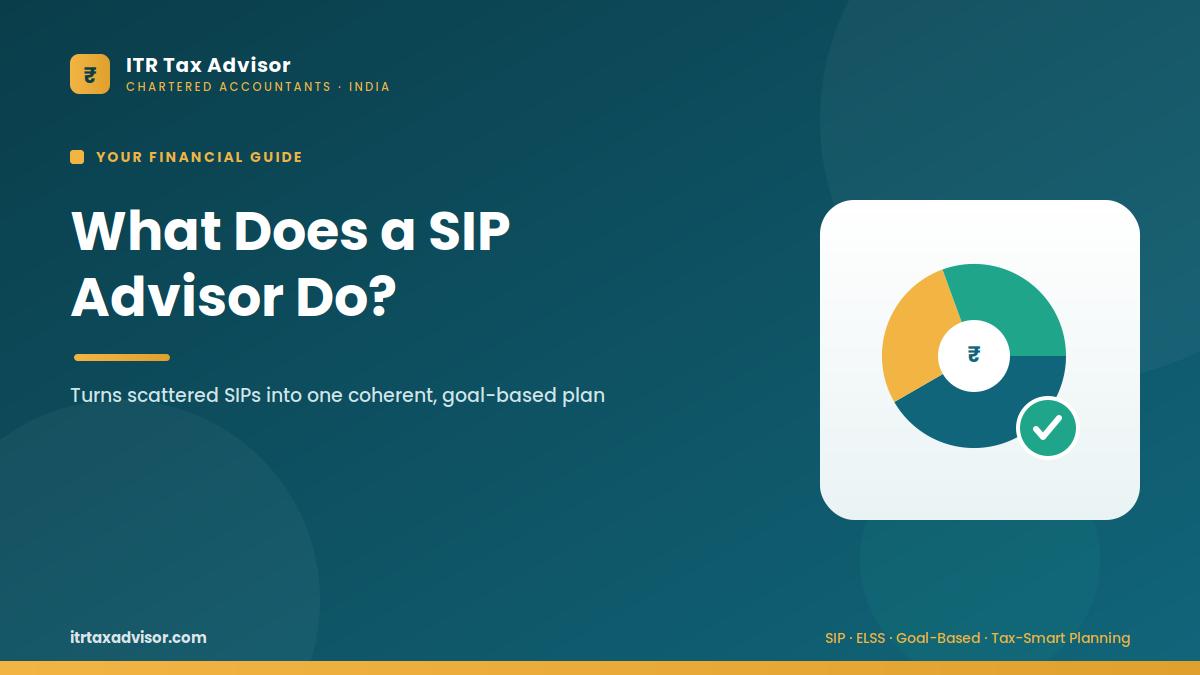 ₹

ITR Tax Advisor
CHARTERED ACCOUNTANTS · INDIA

YOUR FINANCIAL GUIDE

What Does a SIP Advisor Do?

Turns scattered SIPs into one coherent, goal-based plan

₹

itrtaxadvisor.com

SIP · ELSS · Goal-Based · Tax-Smart Planning